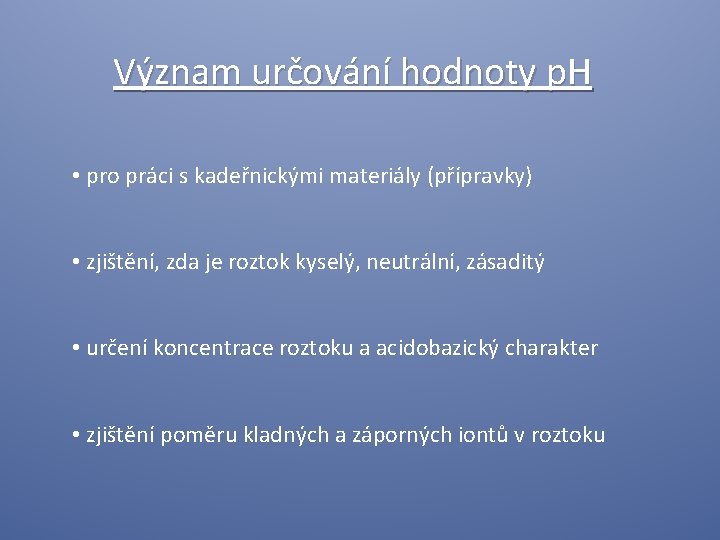 Význam určování hodnoty pH

• pro práci s kadeřnickými materiály (přípravky)

• zjištění, zda je roztok kyselý, neutrální, zásaditý

• určení koncentrace roztoku a acidobazický charakter

• zjištění poměru kladných a záporných iontů v roztoku